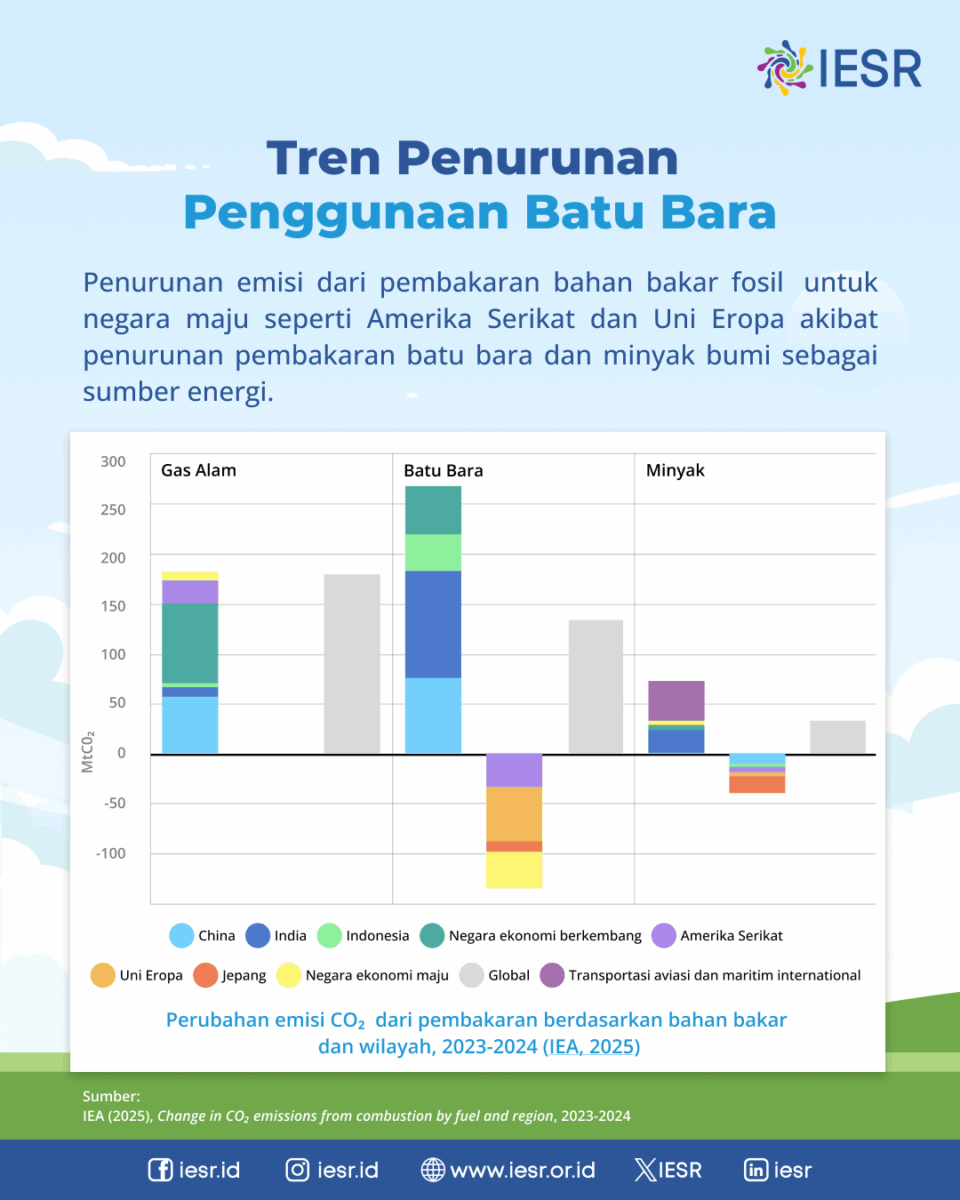 IESR

Tren Penurunan
Penggunaan Batu Bara

Penurunan emisi dari pembakaran bahan bakar fosil untuk negara maju seperti Amerika Serikat dan Uni Eropa akibat penurunan pembakaran batu bara dan minyak bumi sebagai sumber energi.

Gas Alam
Batu Bara
Minyak

300
250
200
150
100
50
0
-50
-100

$MtCO_2$

China
India
Indonesia
Negara ekonomi berkembang
Amerika Serikat
Uni Eropa
Jepang
Negara ekonomi maju
Global
Transportasi aviasi dan maritim international

Perubahan emisi $CO_2$ dari pembakaran berdasarkan bahan bakar dan wilayah, 2023-2024 (IEA, 2025)

Sumber:
IEA (2025), Change in $CO_2$ emissions from combustion by fuel and region, 2023-2024

iesr.id
iesr.id
www.iesr.or.id
IESR
iesr